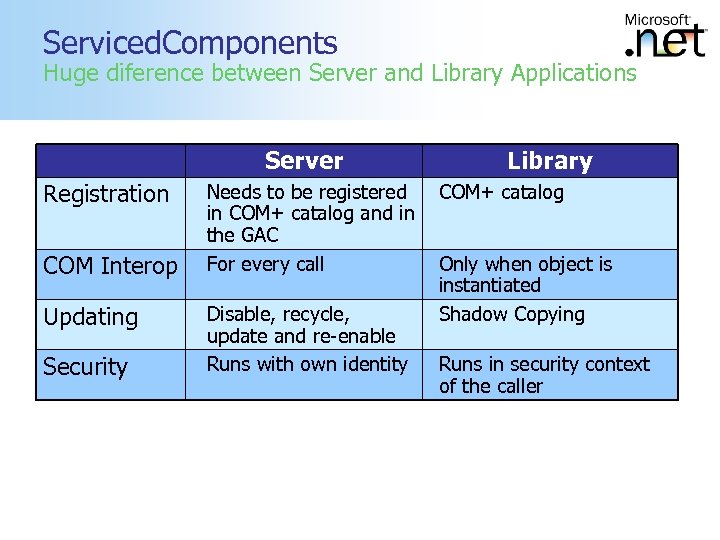 ServicedComponents
Huge diference between Server and Library Applications

Microsoft .net

| | Server | Library |
|---|---|---|
| Registration | Needs to be registered in COM+ catalog and in the GAC | COM+ catalog |
| COM Interop | For every call | Only when object is instantiated |
| Updating | Disable, recycle, update and re-enable | Shadow Copying |
| Security | Runs with own identity | Runs in security context of the caller |